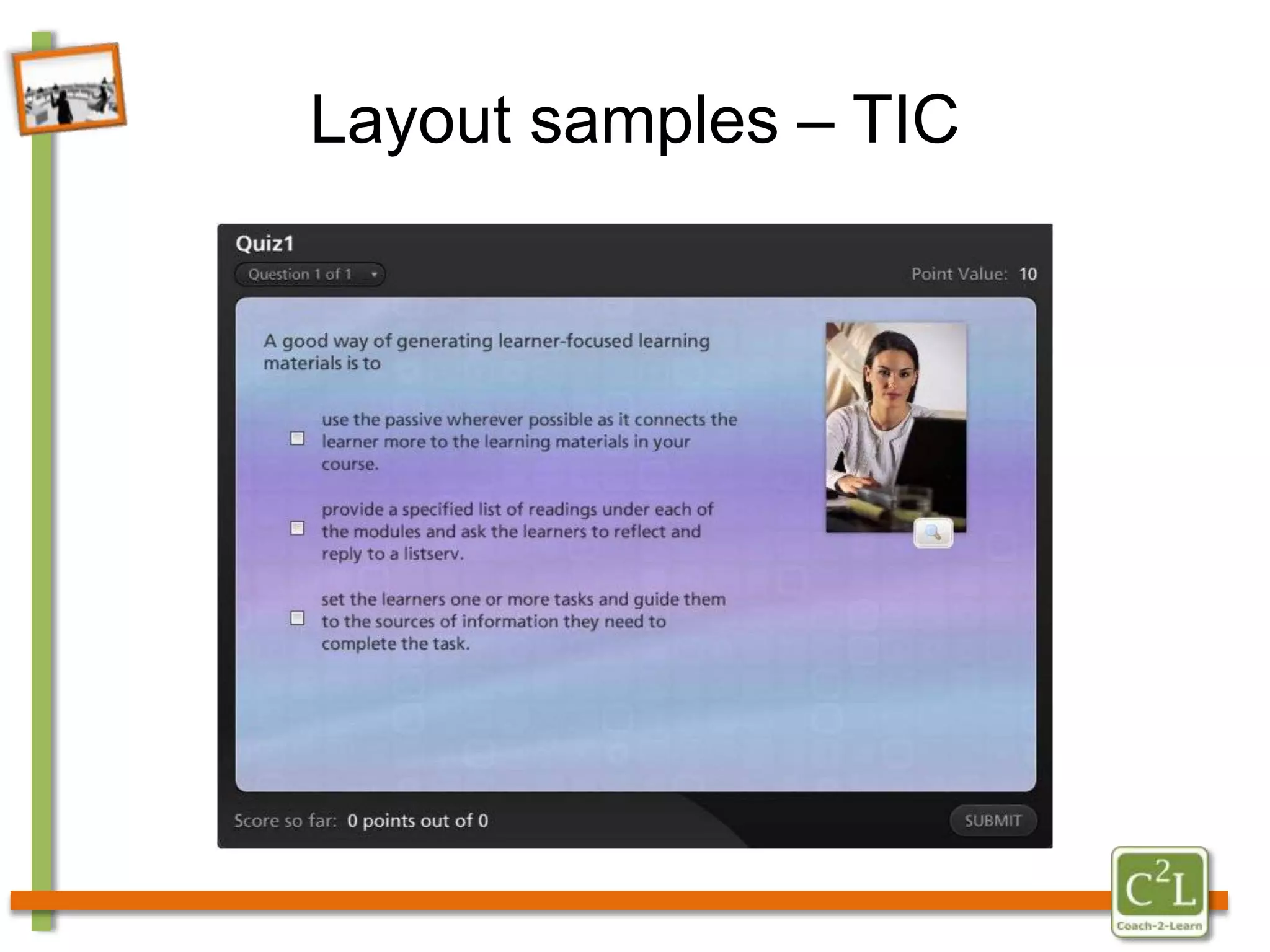 Layout samples – TIC

Quiz1

Question 1 of 1

Point Value: 10

A good way of generating learner-focused learning materials is to

use the passive wherever possible as it connects the learner more to the learning materials in your course.

provide a specified list of readings under each of the modules and ask the learners to reflect and reply to a listserv.

set the learners one or more tasks and guide them to the sources of information they need to complete the task.

Score so far: 0 points out of 0

SUBMIT

$C^2L$

Coach-2-Learn